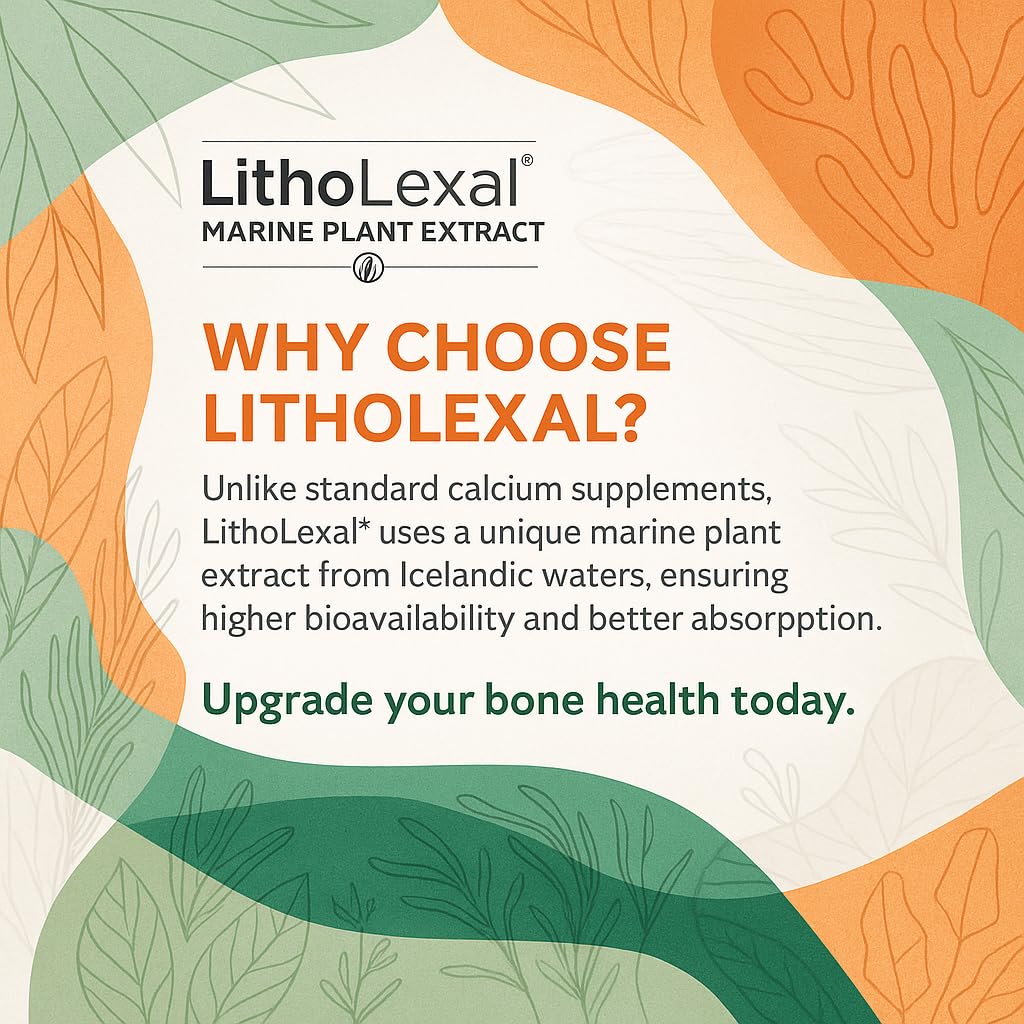 LithoLexal®
MARINE PLANT EXTRACT

WHY CHOOSE LITHOLEXAL?

Unlike standard calcium supplements, LithoLexal* uses a unique marine plant extract from Icelandic waters, ensuring higher bioavailability and better absorpption.

Upgrade your bone health today.